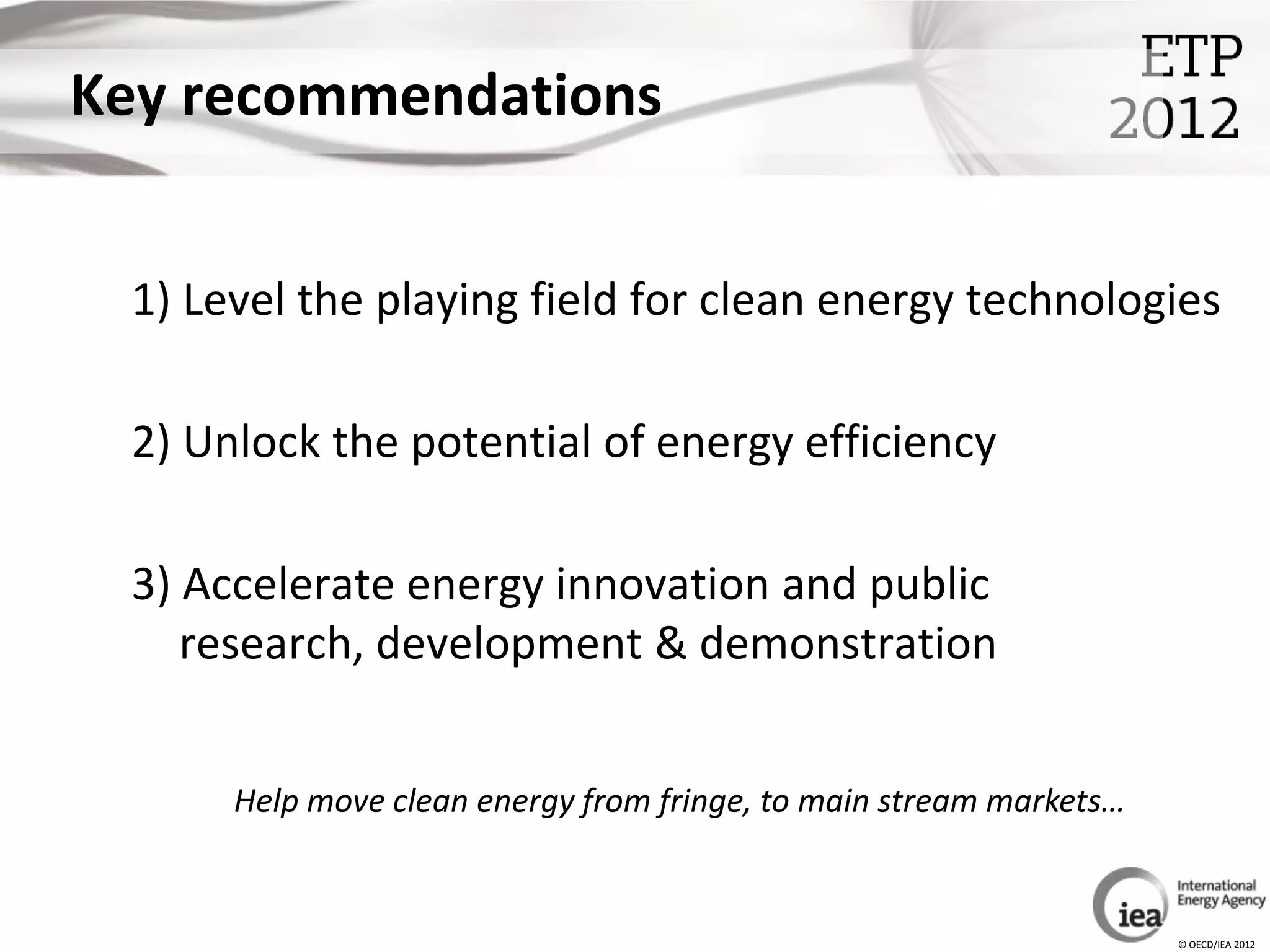 Key recommendations

ETP 2012

1) Level the playing field for clean energy technologies

2) Unlock the potential of energy efficiency

3) Accelerate energy innovation and public research, development & demonstration

Help move clean energy from fringe, to main stream markets…

iea International Energy Agency

© OECD/IEA 2012